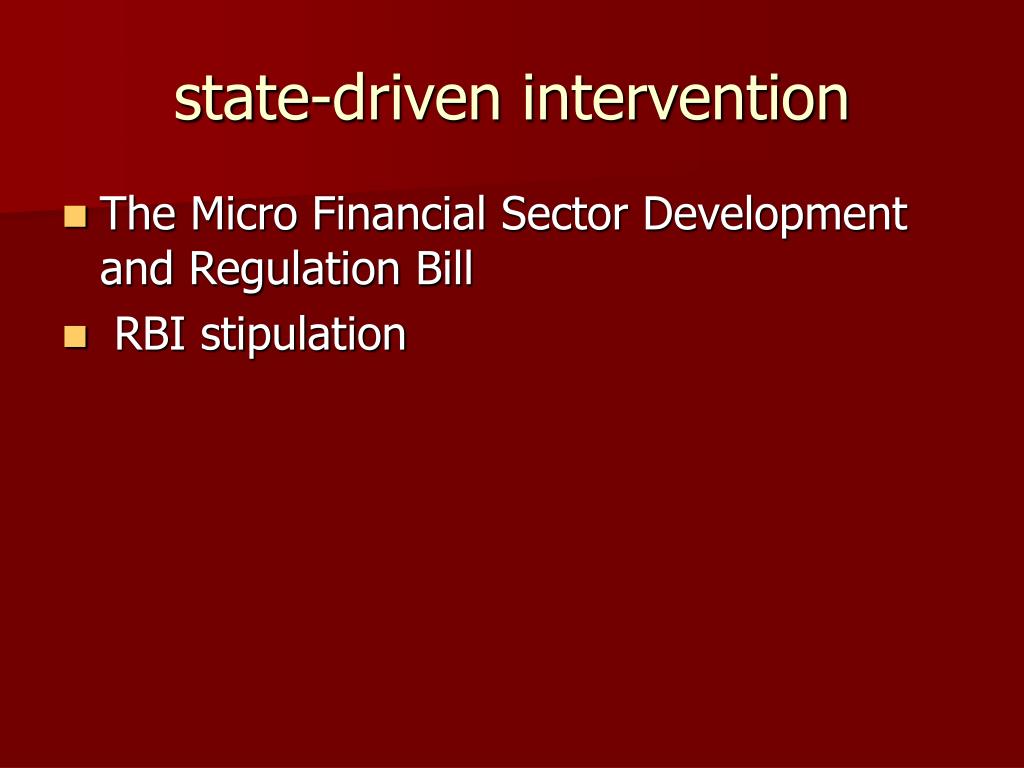 state-driven intervention

- The Micro Financial Sector Development and Regulation Bill
- RBI stipulation